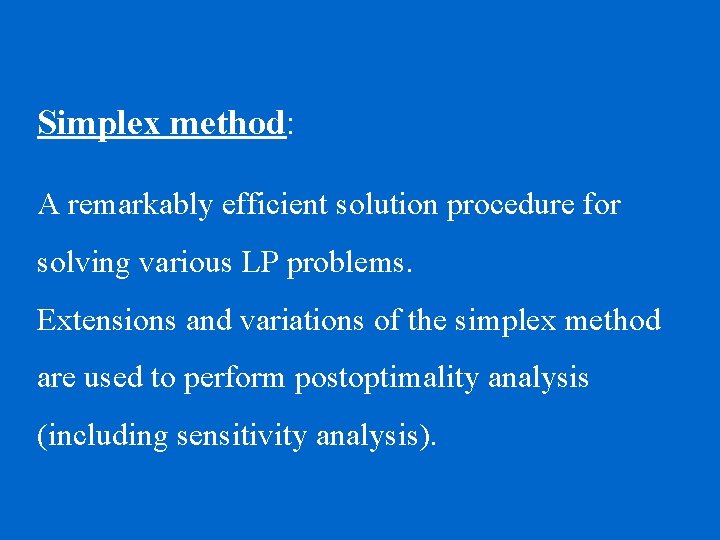 Simplex method:

A remarkably efficient solution procedure for solving various LP problems.

Extensions and variations of the simplex method are used to perform postoptimality analysis (including sensitivity analysis).